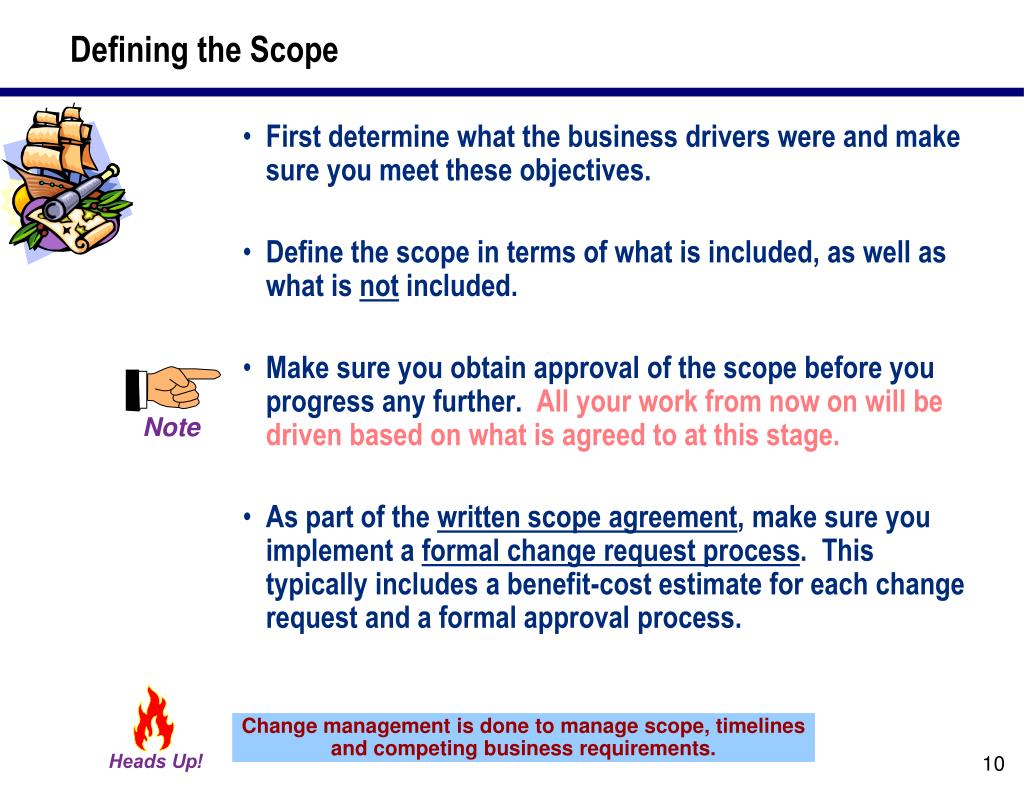 Defining the Scope

• First determine what the business drivers were and make sure you meet these objectives.

• Define the scope in terms of what is included, as well as what is not included.

Note

• Make sure you obtain approval of the scope before you progress any further. All your work from now on will be driven based on what is agreed to at this stage.

• As part of the written scope agreement, make sure you implement a formal change request process. This typically includes a benefit-cost estimate for each change request and a formal approval process.

Heads Up!

Change management is done to manage scope, timelines and competing business requirements.

10